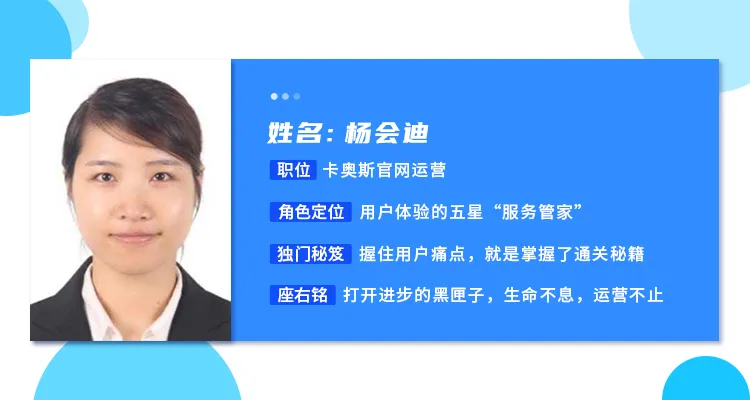 姓名：杨会迪

职位 卡奥斯官网运营

角色定位 用户体验的五星“服务管家”

独门秘笈 握住用户痛点，就是掌握了通关秘籍

座右铭 打开进步的黑匣子，生命不息，运营不止